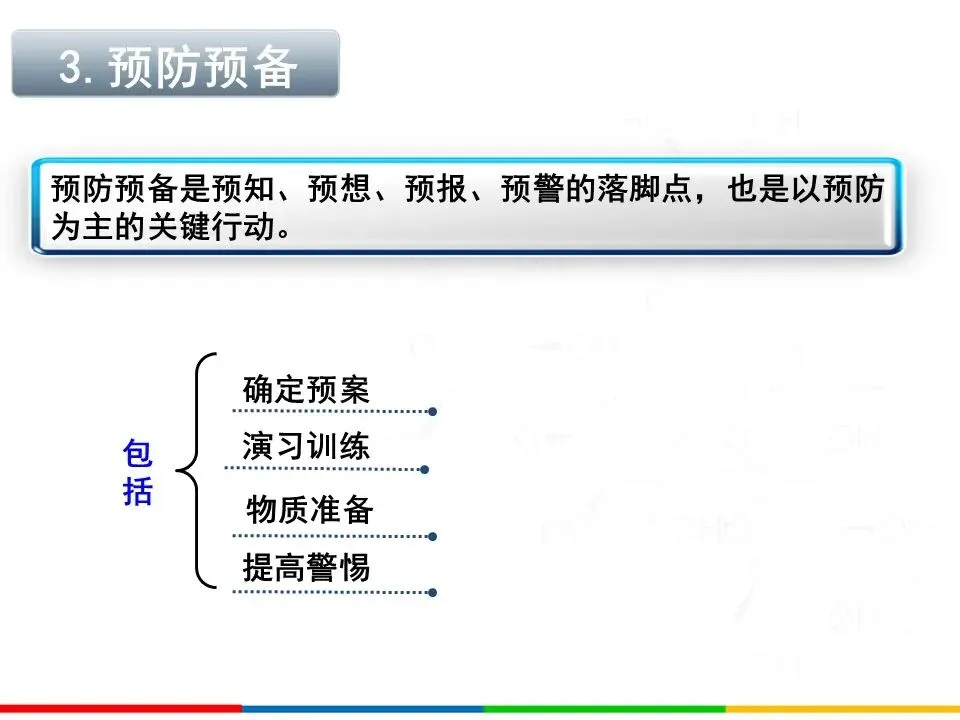 3. 预防预备

预防预备是预知、预想、预报、预警的落脚点，也是以预防为主的关键行动。

包括

确定预案

演习训练

物质准备

提高警惕